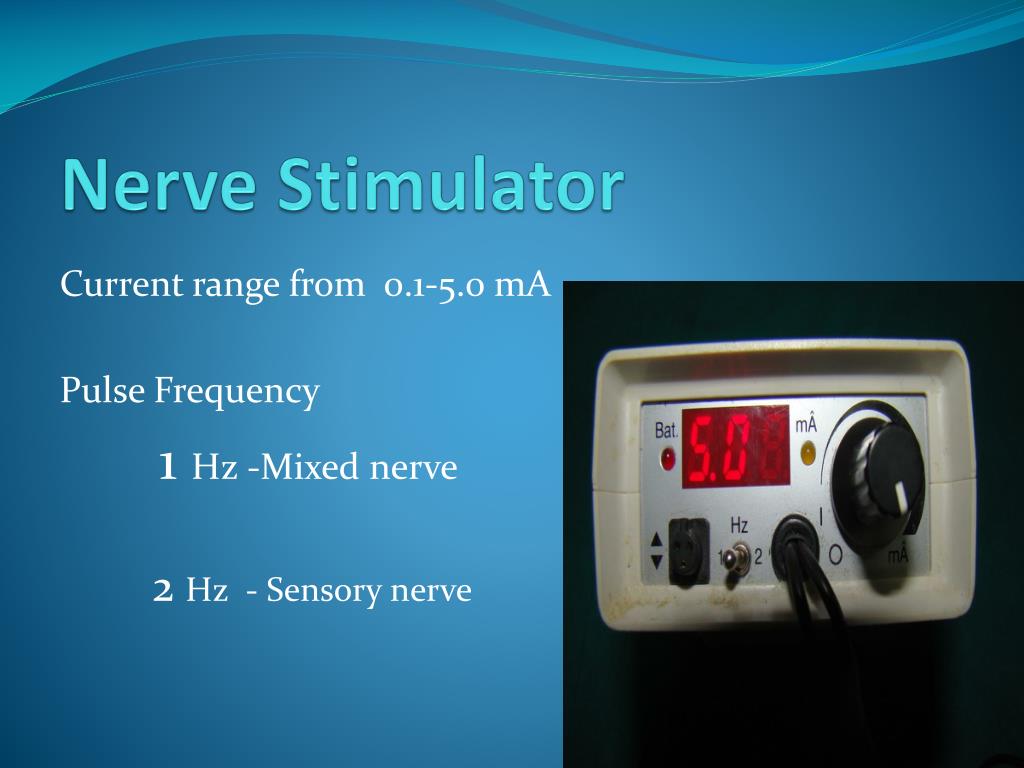 Nerve Stimulator

Current range from 0.1-5.0 mA

Pulse Frequency

1 Hz -Mixed nerve

2 Hz - Sensory nerve

Bat.

5.0

mA

Hz

1 2

I

O

mA